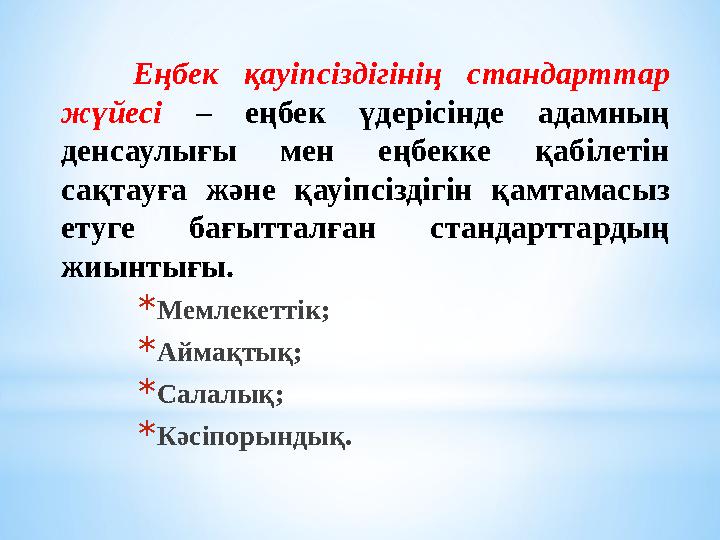 Еңбек қауіпсіздігінің стандарттар жүйесі – еңбек үдерісінде адамның денсаулығы мен еңбекке қабілетін сақтауға және қауіпсіздігін қамтамасыз етуге бағытталған стандарттардың жиынтығы.

*Мемлекеттік;
*Аймақтық;
*Салалық;
*Кәсіпорындық.